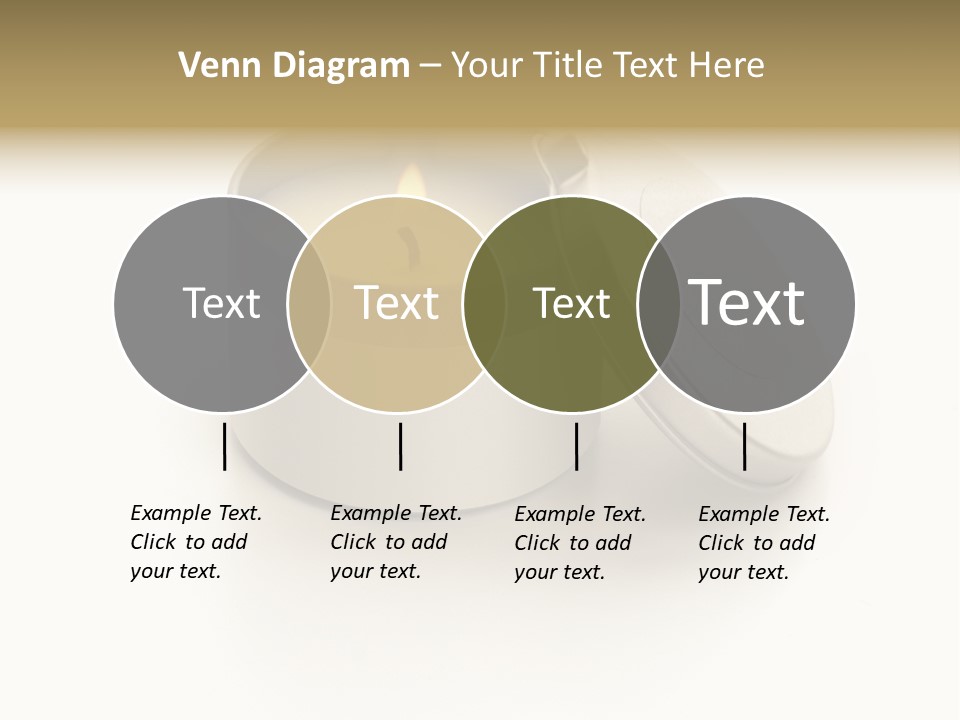 Venn Diagram – Your Title Text Here

Text

Text

Text

Text

Example Text. Click to add your text.

Example Text. Click to add your text.

Example Text. Click to add your text.

Example Text. Click to add your text.